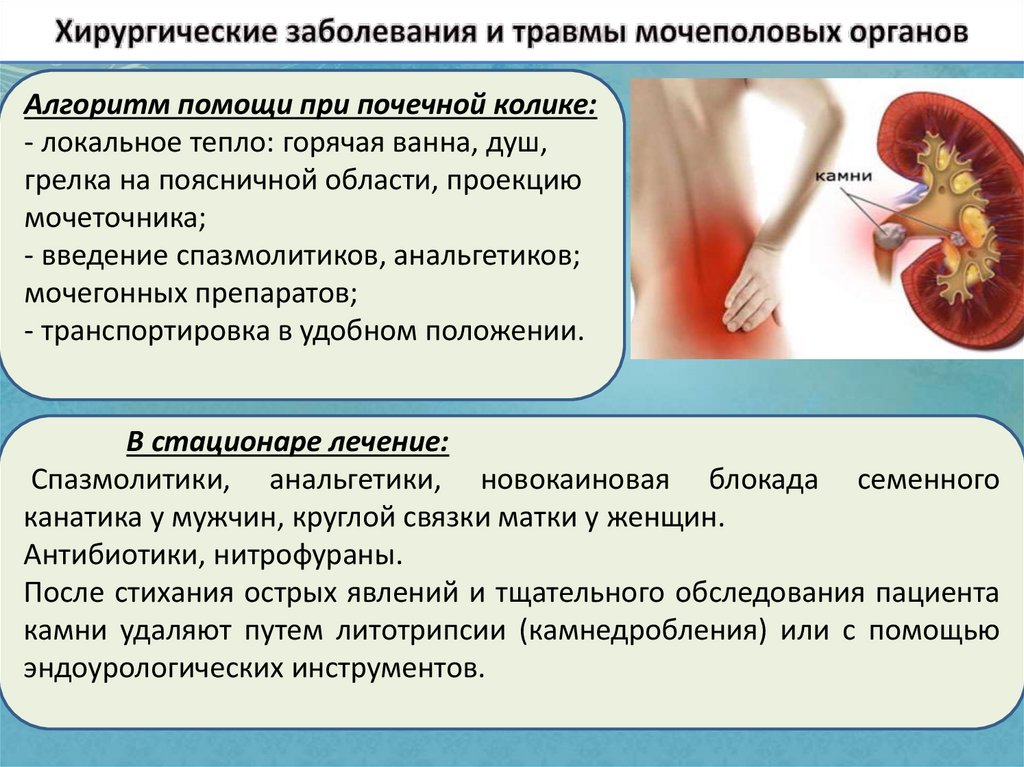 Хирургические заболевания и травмы мочеполовых органов

Алгоритм помощи при почечной колике:
- локальное тепло: горячая ванна, душ, грелка на поясничной области, проекцию мочеточника;
- введение спазмолитиков, анальгетиков; мочегонных препаратов;
- транспортировка в удобном положении.

камни

В стационаре лечение:
Спазмолитики, анальгетики, новокаиновая блокада семенного канатика у мужчин, круглой связки матки у женщин.
Антибиотики, нитрофураны.
После стихания острых явлений и тщательного обследования пациента камни удаляют путем литотрипсии (камнедробления) или с помощью эндоурологических инструментов.